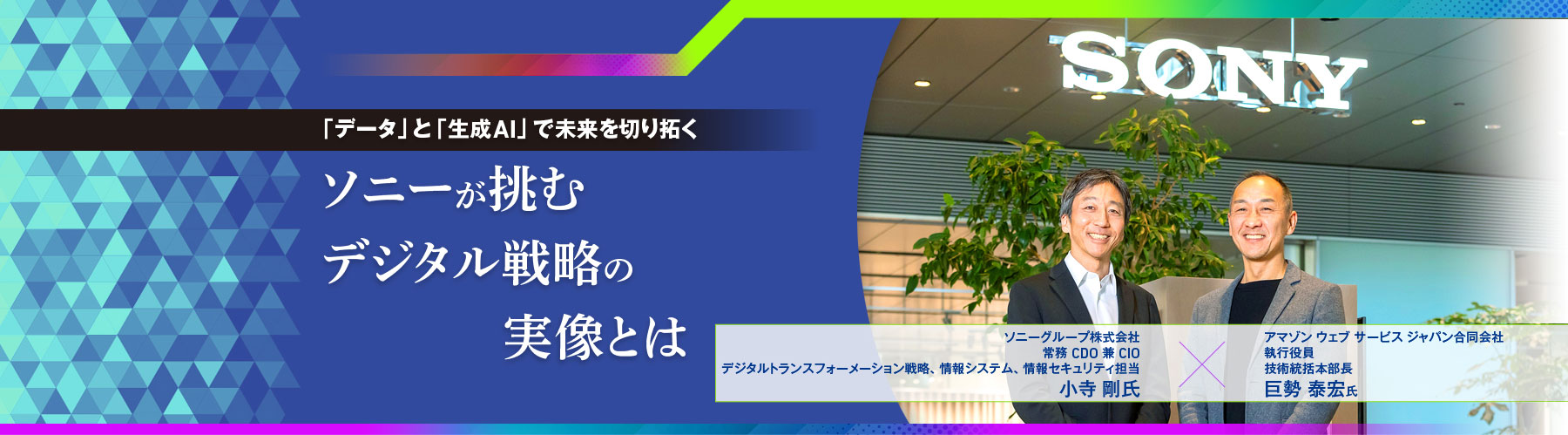 「データ」と「生成AI」で未来を切り拓く

ソニーが挑む
デジタル戦略の
実像とは

SONY

ソニーグループ株式会社
常務 CDO 兼 CIO
デジタルトランスフォーメーション戦略、情報システム、情報セキュリティ担当
小寺 剛氏

アマゾン ウェブ サービス ジャパン合同会社
執行役員
技術統括本部長
巨勢 泰宏氏